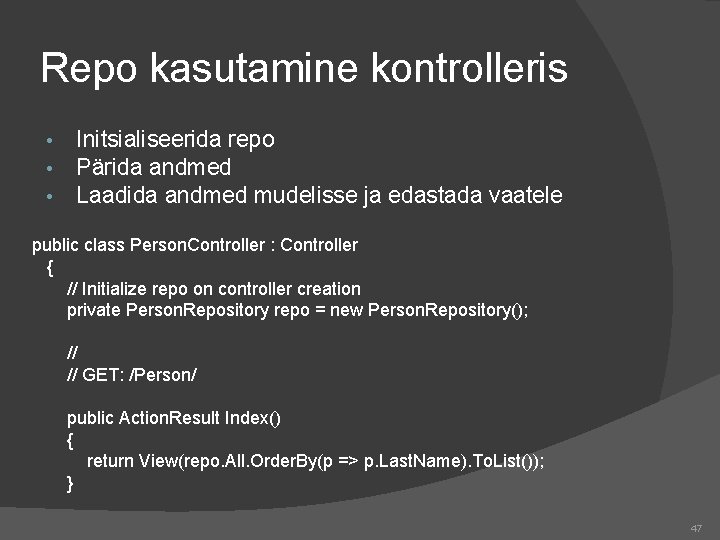 Repo kasutamine kontrolleris

• Initsialiseerida repo
• Pärida andmed
• Laadida andmed mudelisse ja edastada vaatele

public class PersonController : Controller
{
// Initialize repo on controller creation
private PersonRepository repo = new PersonRepository();

//
// GET: /Person/

public ActionResult Index()
{
return View(repo.All.OrderBy(p => p.LastName).ToList());
}

47